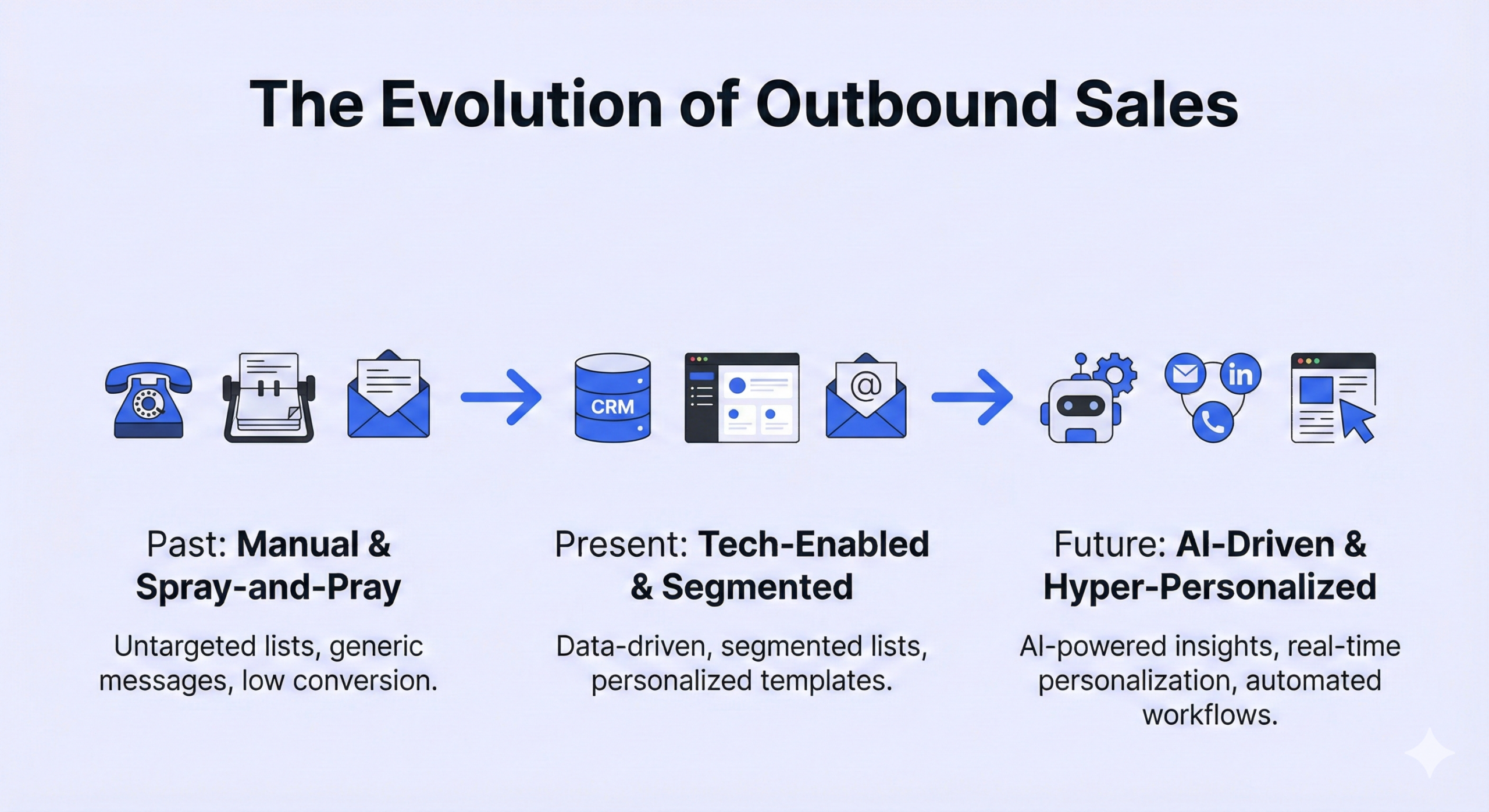 The Evolution of Outbound Sales

CRM

@

in

Past: Manual & Spray-and-Pray

Untargeted lists, generic messages, low conversion.

Present: Tech-Enabled & Segmented

Data-driven, segmented lists, personalized templates.

Future: AI-Driven & Hyper-Personalized

AI-powered insights, real-time personalization, automated workflows.